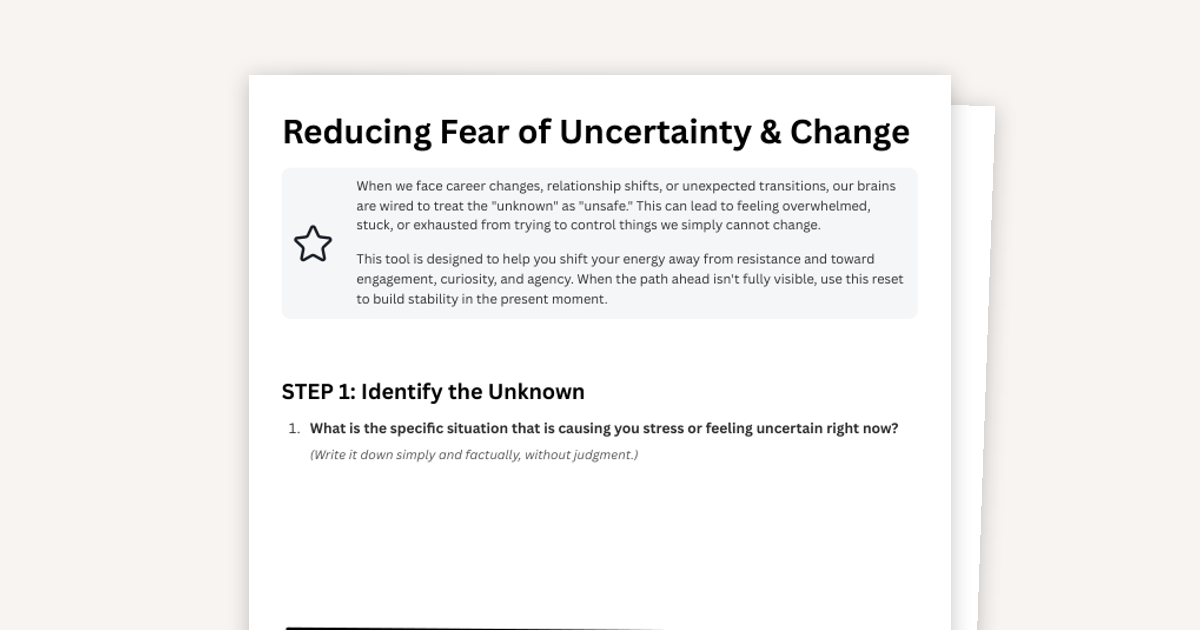 Reducing Fear of Uncertainty & Change

When we face career changes, relationship shifts, or unexpected transitions, our brains are wired to treat the "unknown" as "unsafe." This can lead to feeling overwhelmed, stuck, or exhausted from trying to control things we simply cannot change.

This tool is designed to help you shift your energy away from resistance and toward engagement, curiosity, and agency. When the path ahead isn't fully visible, use this reset to build stability in the present moment.

STEP 1: Identify the Unknown

1. What is the specific situation that is causing you stress or feeling uncertain right now?
(Write it down simply and factually, without judgment.)